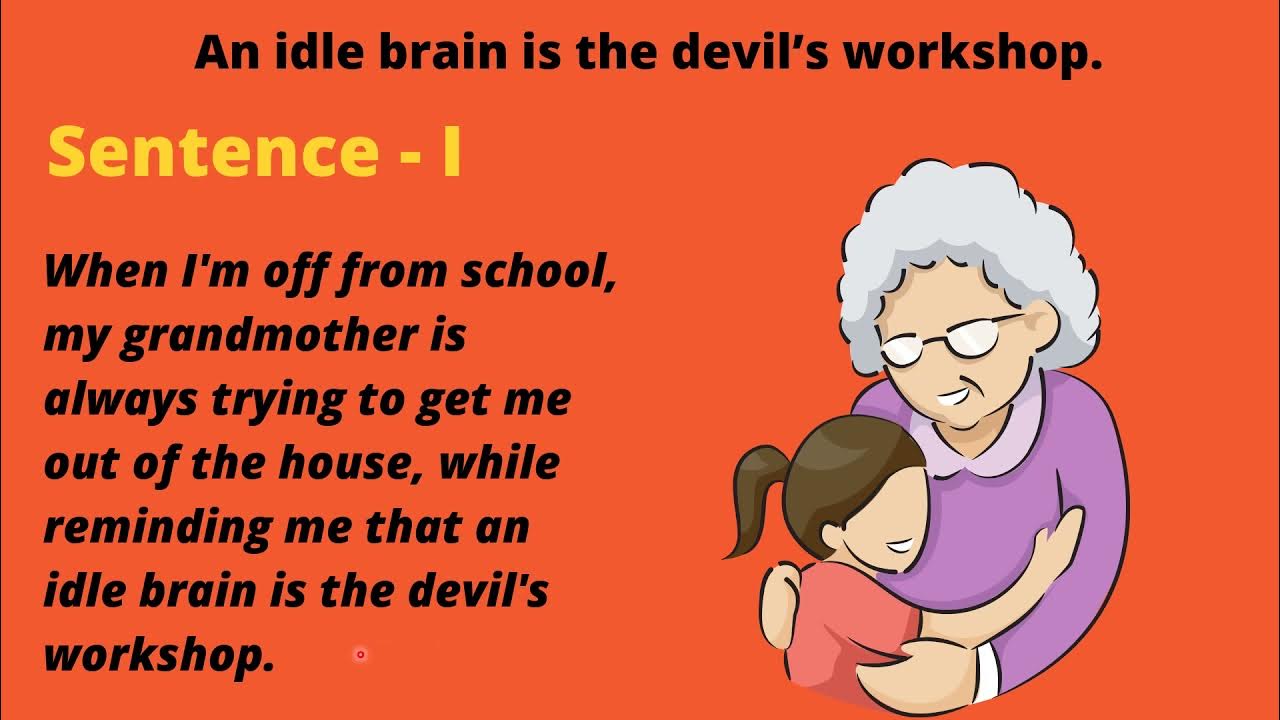 An idle brain is the devil’s workshop.

Sentence - I

When I'm off from school, my grandmother is always trying to get me out of the house, while reminding me that an idle brain is the devil's workshop.